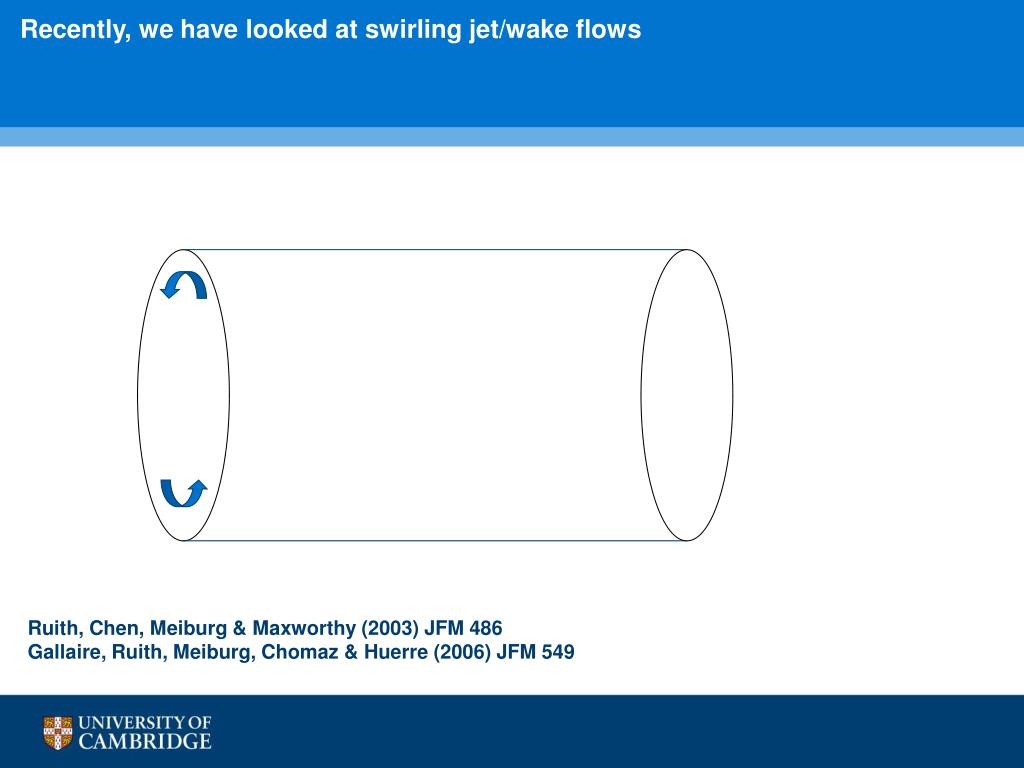 Recently, we have looked at swirling jet/wake flows

Ruith, Chen, Meiburg & Maxworthy (2003) JFM 486
Gallaire, Ruith, Meiburg, Chomaz & Huerre (2006) JFM 549

UNIVERSITY OF CAMBRIDGE